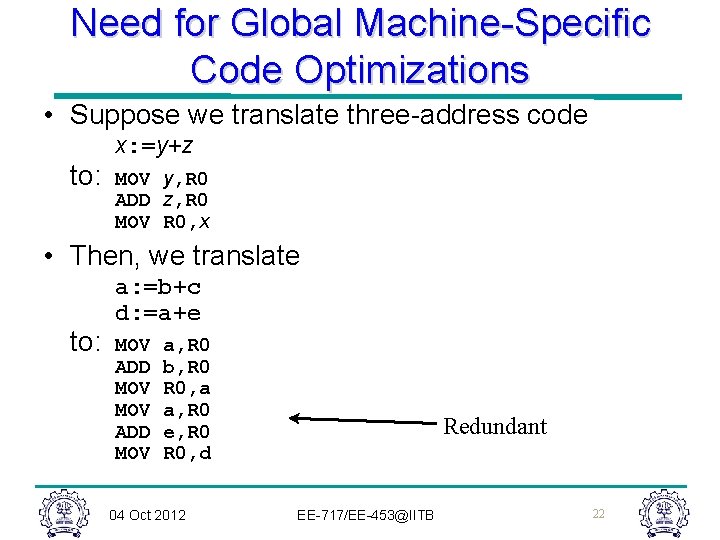 Need for Global Machine-Specific Code Optimizations

• Suppose we translate three-address code

x:=y+z

to: MOV y,R0
ADD z,R0
MOV R0,x

• Then, we translate

a:=b+c
d:=a+e

to: MOV a,R0
ADD b,R0
MOV R0,a
MOV a,R0
ADD e,R0
MOV R0,d

Redundant

04 Oct 2012 EE-717/EE-453@IITB 22